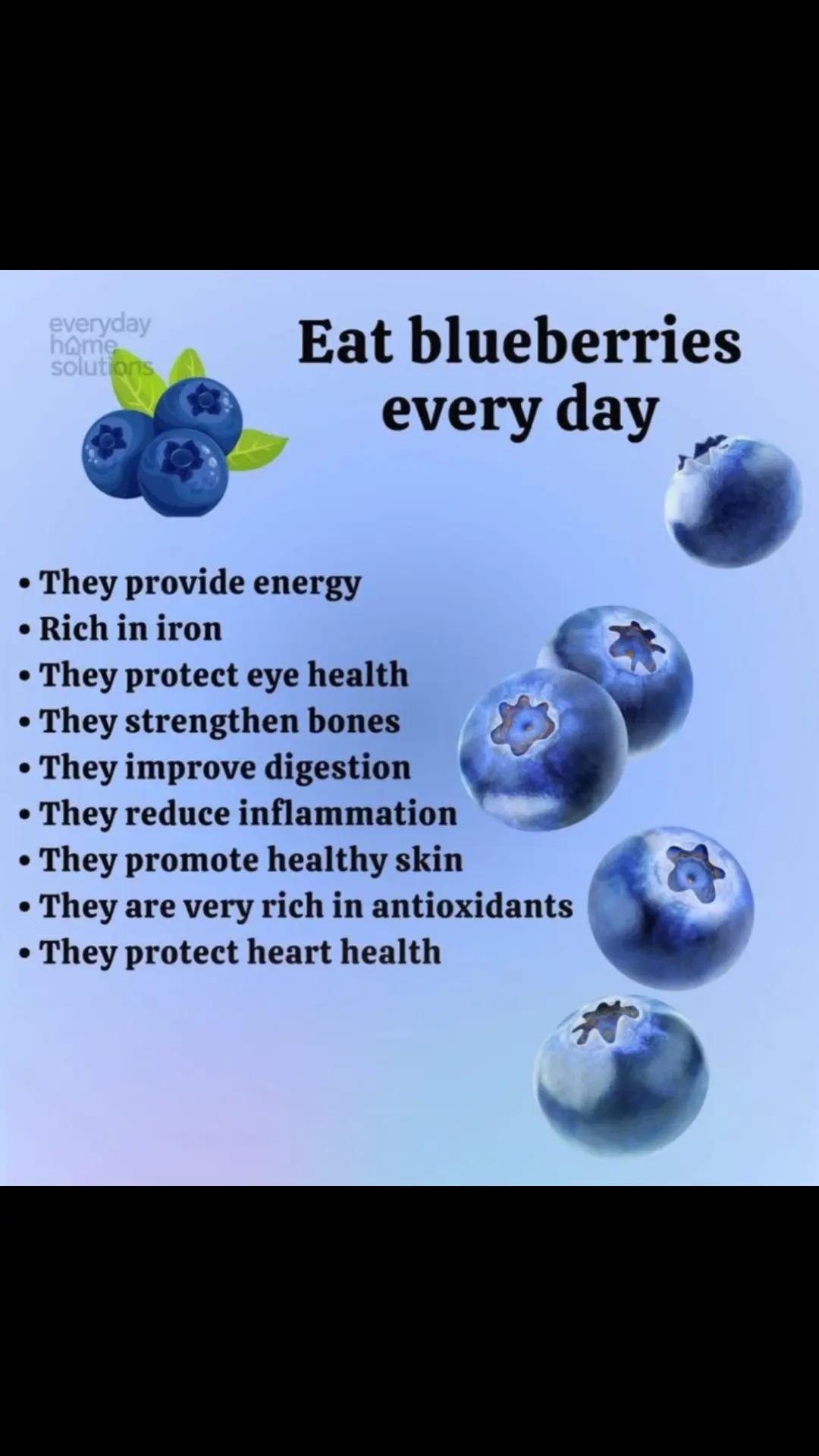 everyday
home
solutions

Eat blueberries every day

• They provide energy
• Rich in iron
• They protect eye health
• They strengthen bones
• They improve digestion
• They reduce inflammation
• They promote healthy skin
• They are very rich in antioxidants
• They protect heart health